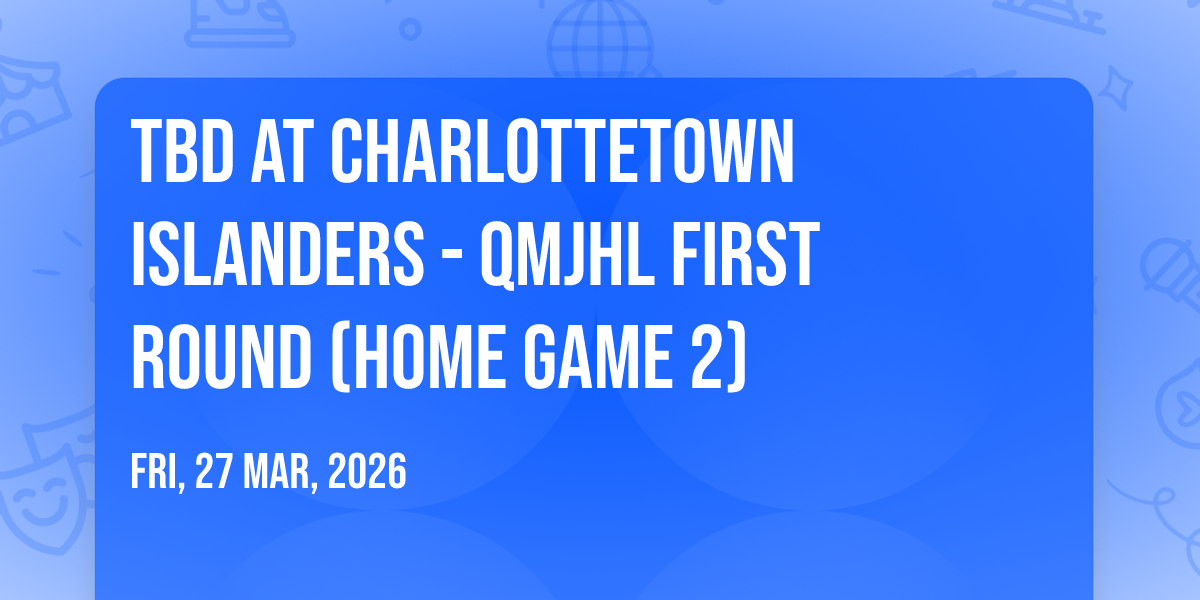 TBD AT CHARLOTTETOWN ISLANDERS - QMJHL FIRST ROUND (HOME GAME 2)

FRI, 27 MAR, 2026